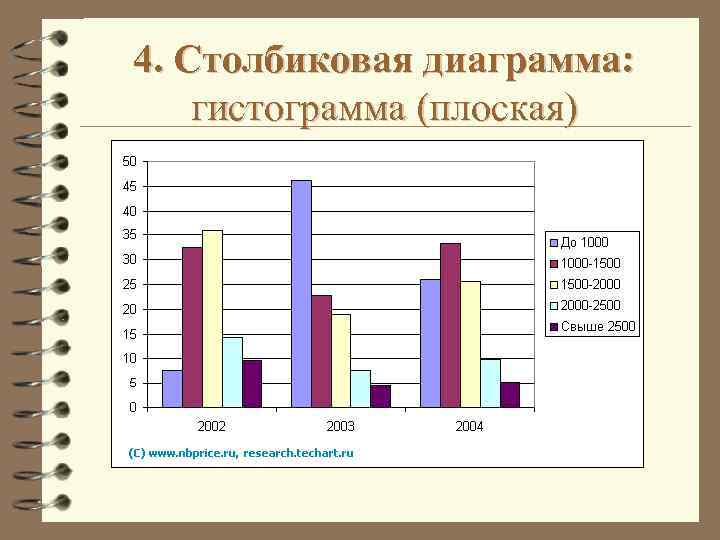 4. Столбиковая диаграмма: гистограмма (плоская)

50
45
40
35
30
25
20
15
10
5
0

2002
2003
2004

До 1000
1000-1500
1500-2000
2000-2500
Свыше 2500

(C) www.nbprice.ru, research.techart.ru